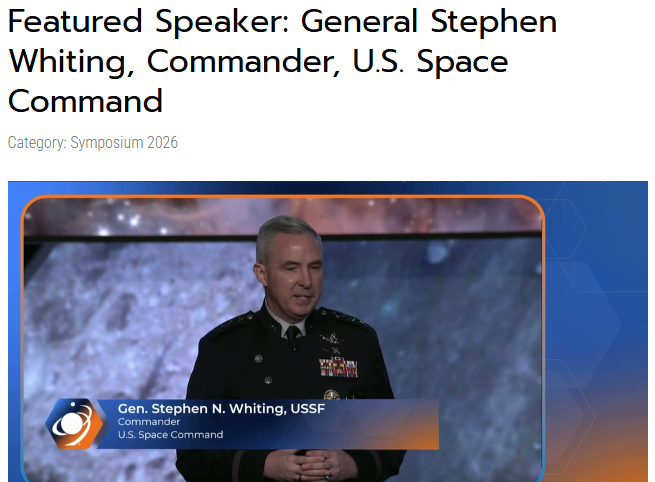 Featured Speaker: General Stephen Whiting, Commander, U.S. Space Command

Category: Symposium 2026

Gen. Stephen N. Whiting, USSF
Commander
U.S. Space Command